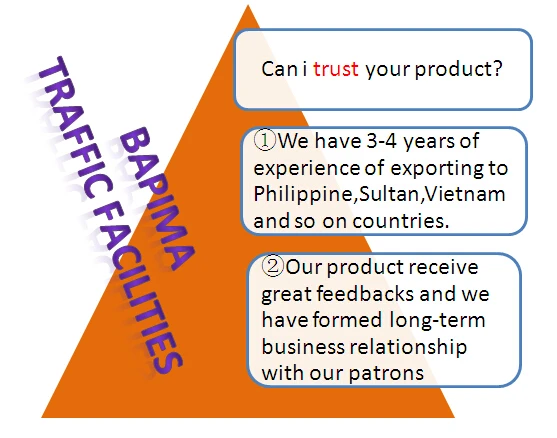 BAPIMA
TRAFFIC FACILITIES

Can i trust your product?

①We have 3-4 years of experience of exporting to Philippine,Sultan,Vietnam and so on countries.

②Our product receive great feedbacks and we have formed long-term business relationship with our patrons